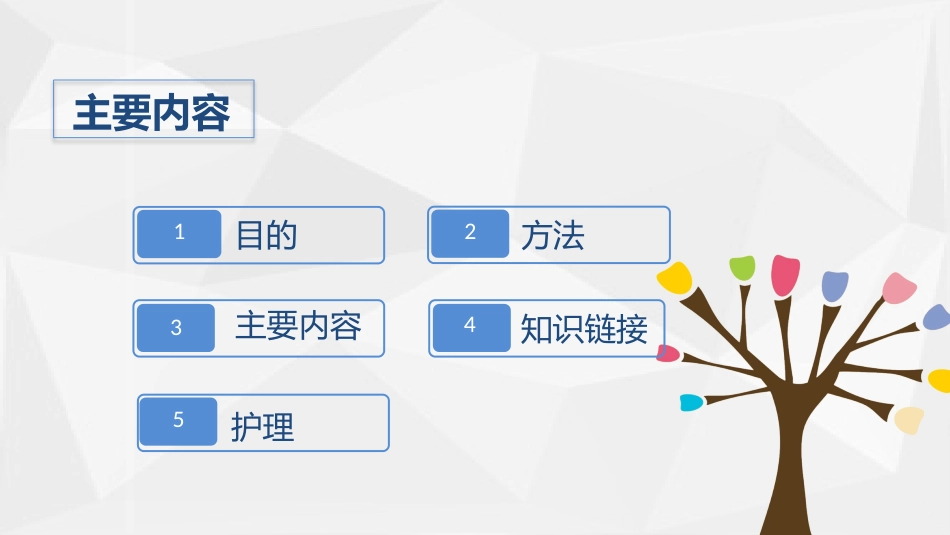 主要内容

1 目的

2 方法

3 主要内容

4 知识链接

5 护理